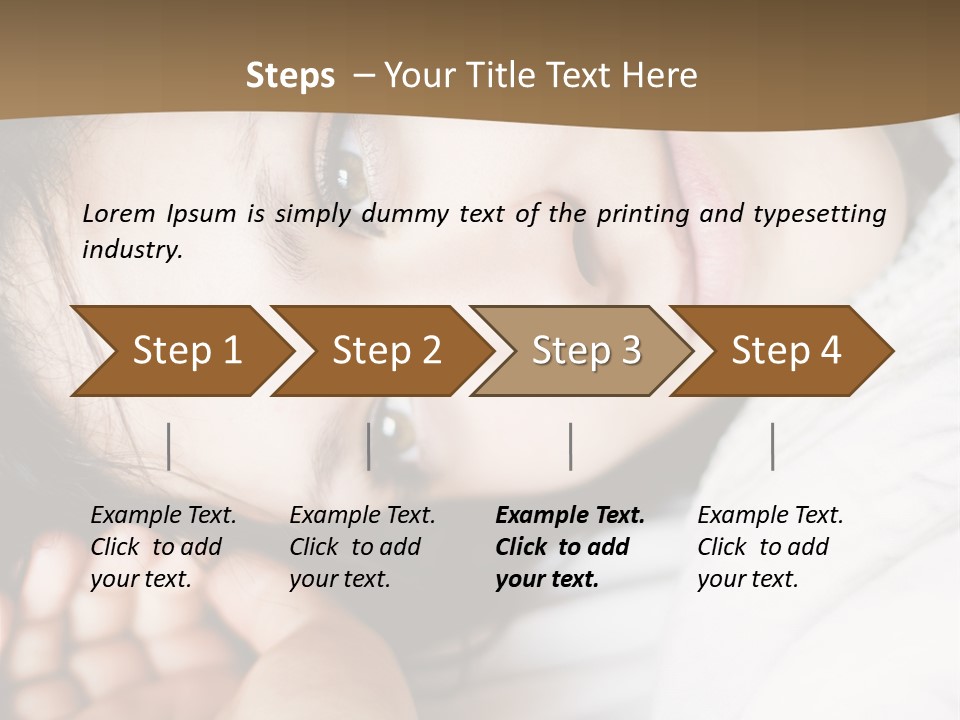 Steps – Your Title Text Here

Lorem Ipsum is simply dummy text of the printing and typesetting industry.

Step 1
Step 2
Step 3
Step 4

Example Text. Click to add your text.

Example Text. Click to add your text.

Example Text. Click to add your text.

Example Text. Click to add your text.